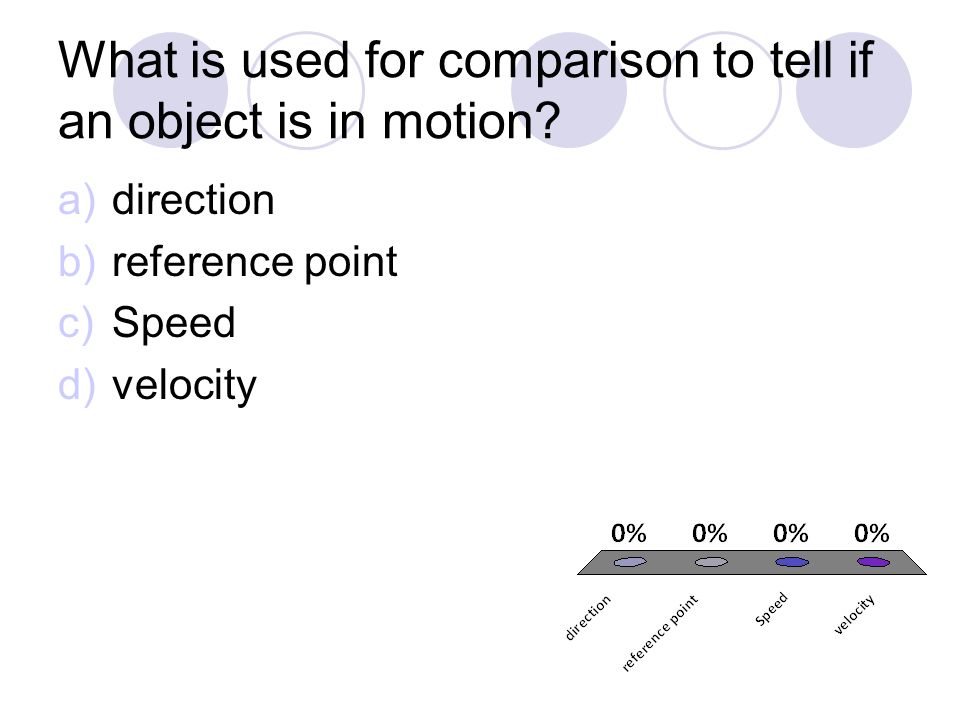 What is used for comparison to tell if an object is in motion?

a) direction
b) reference point
c) Speed
d) velocity

0% 0% 0% 0%

direction
reference point
Speed
velocity